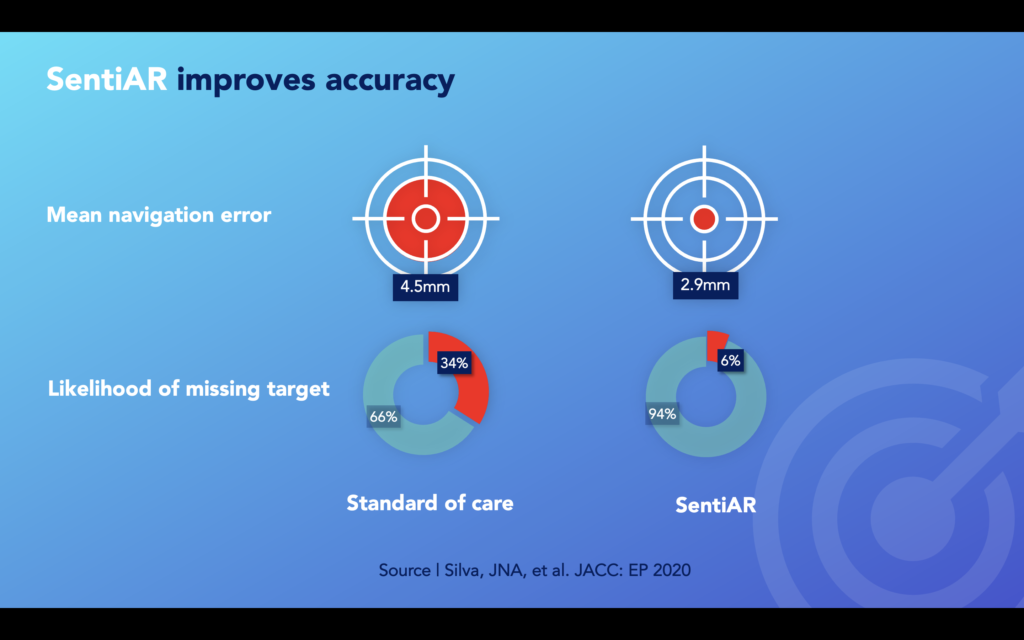 SentiAR improves accuracy

Mean navigation error

4.5mm

2.9mm

Likelihood of missing target

34%

66%

6%

94%

Standard of care

SentiAR

Source | Silva, JNA, et al. JACC: EP 2020